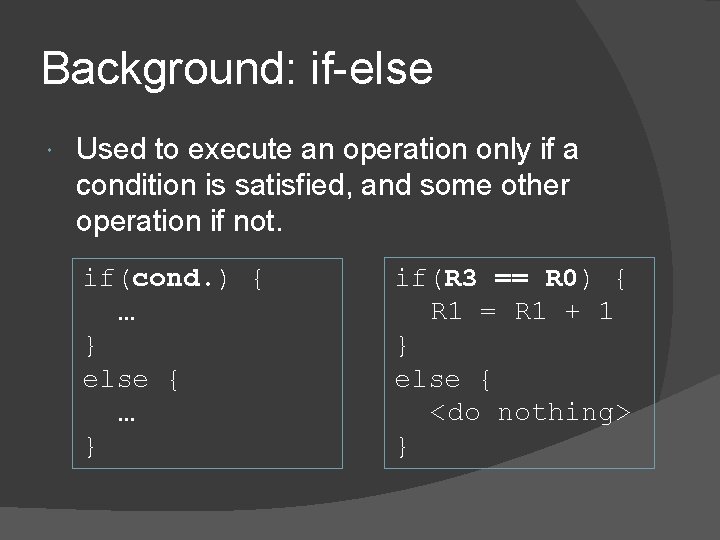 Background: if-else

Used to execute an operation only if a condition is satisfied, and some other operation if not.

if(cond.) {
…
}
else {
…
}

if(R3 == R0) {
R1 = R1 + 1
}
else {
<do nothing>
}